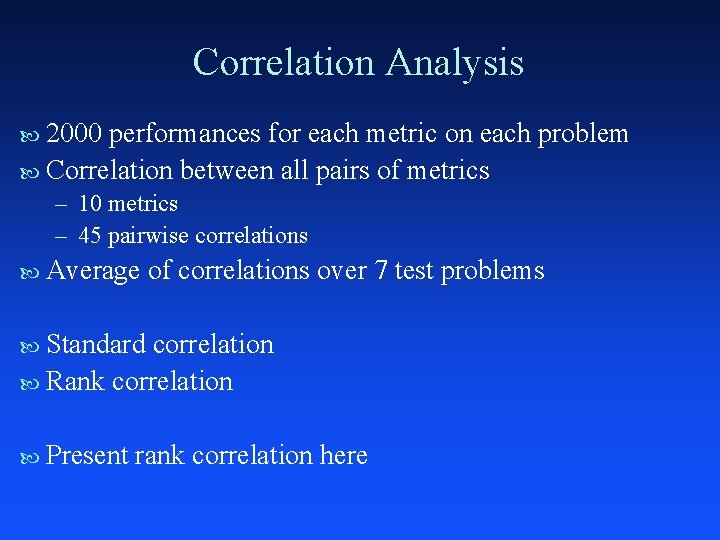 Correlation Analysis

2000 performances for each metric on each problem

Correlation between all pairs of metrics

– 10 metrics

– 45 pairwise correlations

Average of correlations over 7 test problems

Standard correlation

Rank correlation

Present rank correlation here